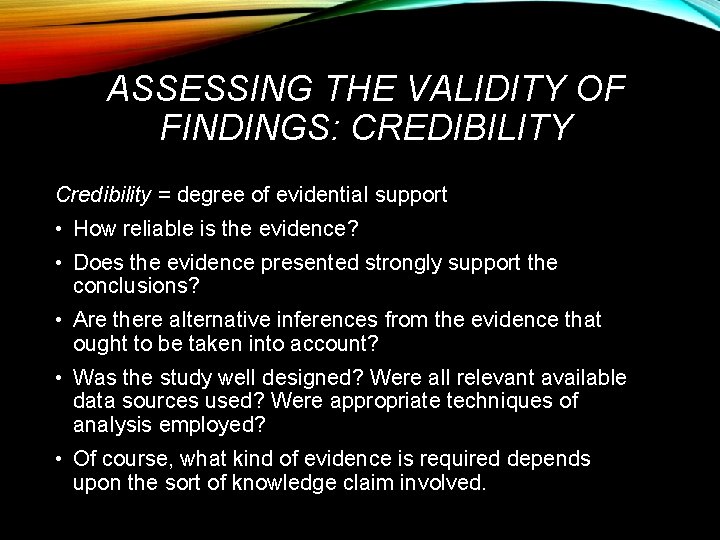 ASSESSING THE VALIDITY OF FINDINGS: CREDIBILITY

Credibility = degree of evidential support

• How reliable is the evidence?

• Does the evidence presented strongly support the conclusions?

• Are there alternative inferences from the evidence that ought to be taken into account?

• Was the study well designed? Were all relevant available data sources used? Were appropriate techniques of analysis employed?

• Of course, what kind of evidence is required depends upon the sort of knowledge claim involved.